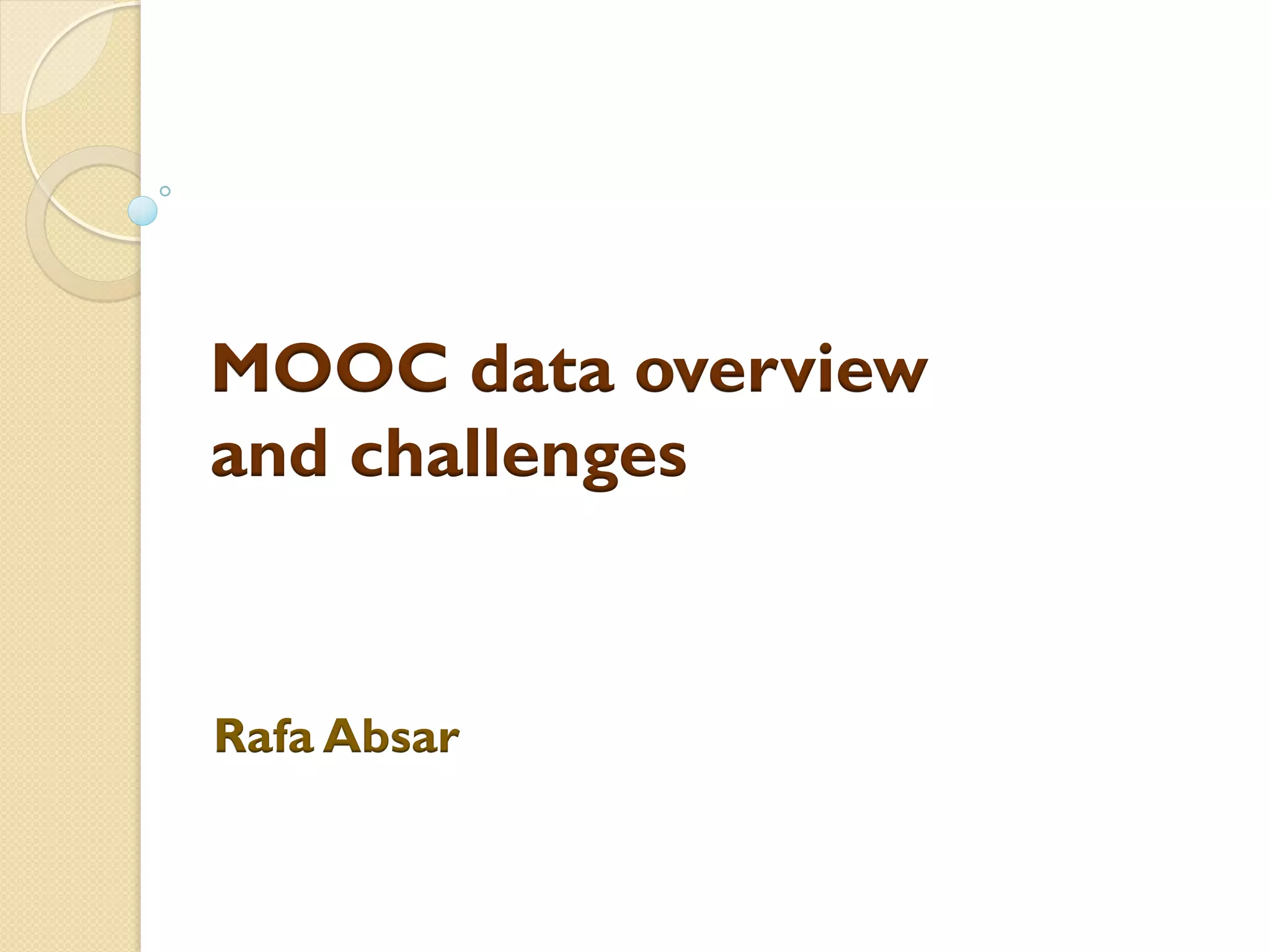 MOOC data overview and challenges

Rafa Absar